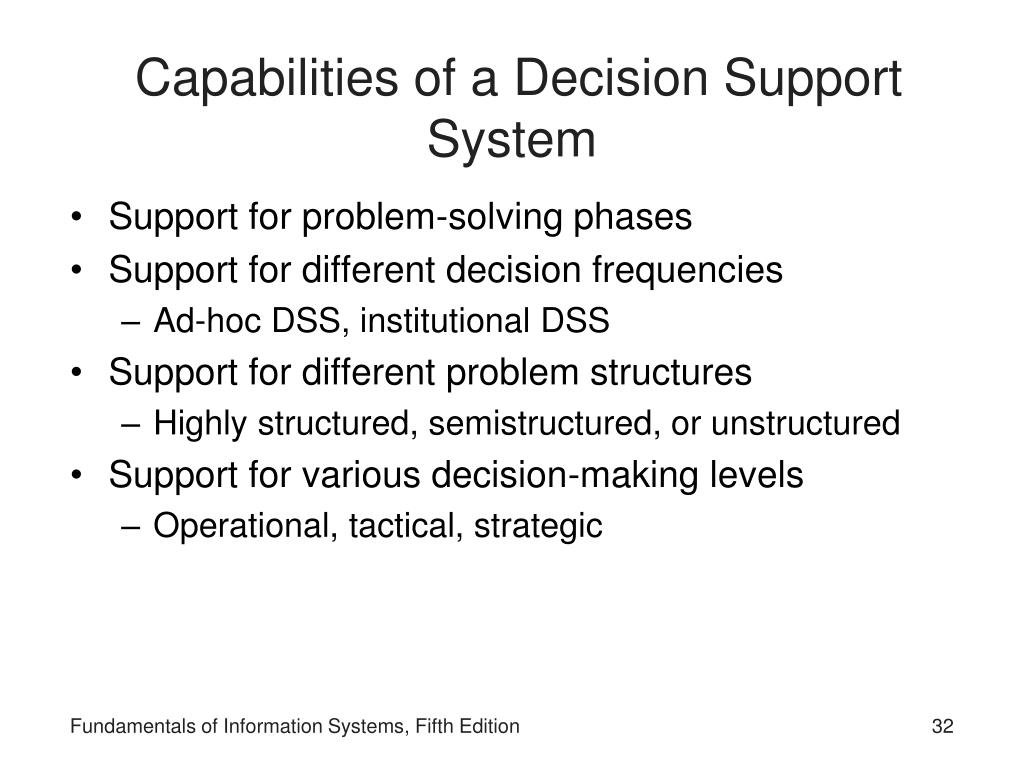 Capabilities of a Decision Support System

• Support for problem-solving phases
• Support for different decision frequencies
– Ad-hoc DSS, institutional DSS
• Support for different problem structures
– Highly structured, semistructured, or unstructured
• Support for various decision-making levels
– Operational, tactical, strategic

Fundamentals of Information Systems, Fifth Edition

32